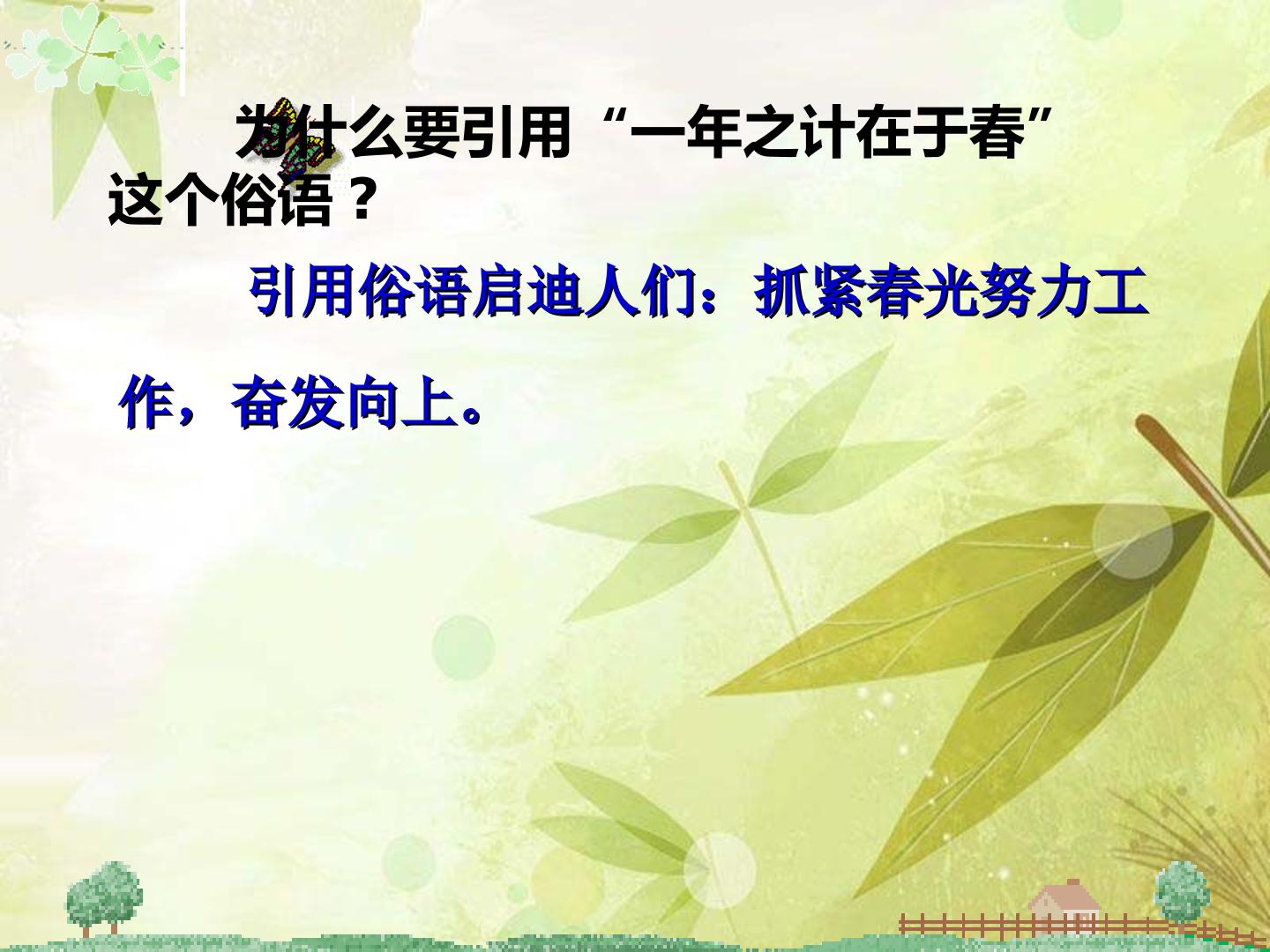 为什么要引用“一年之计在于春”这个俗语？

引用俗语启迪人们：抓紧春光努力工作，奋发向上。